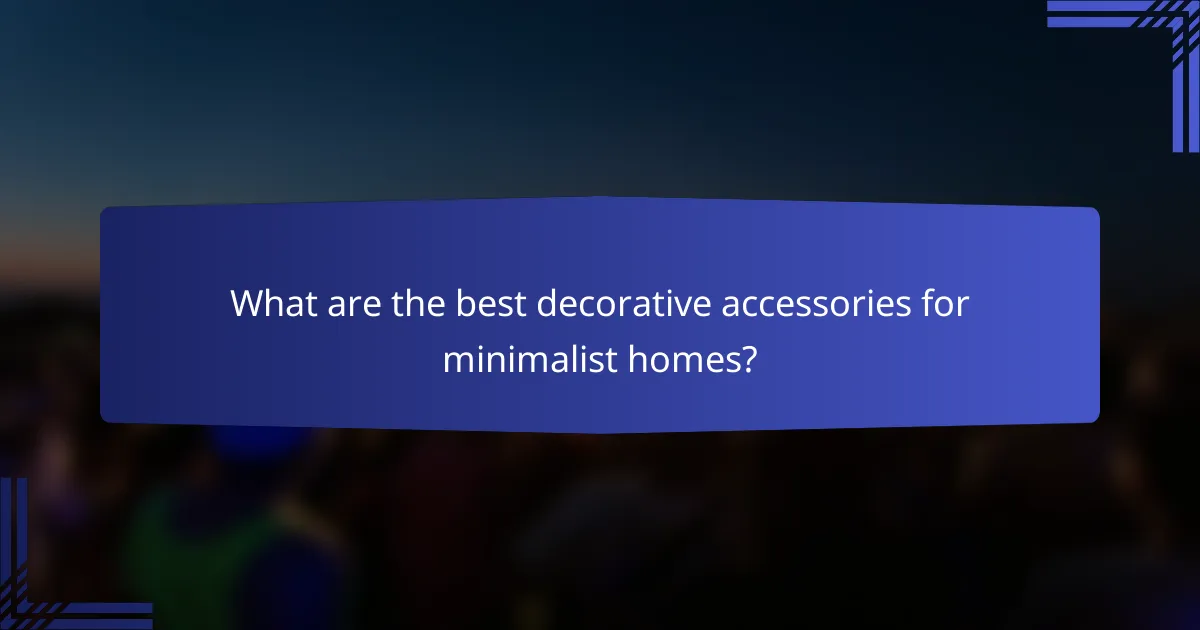 What are the best decorative accessories for minimalist homes?